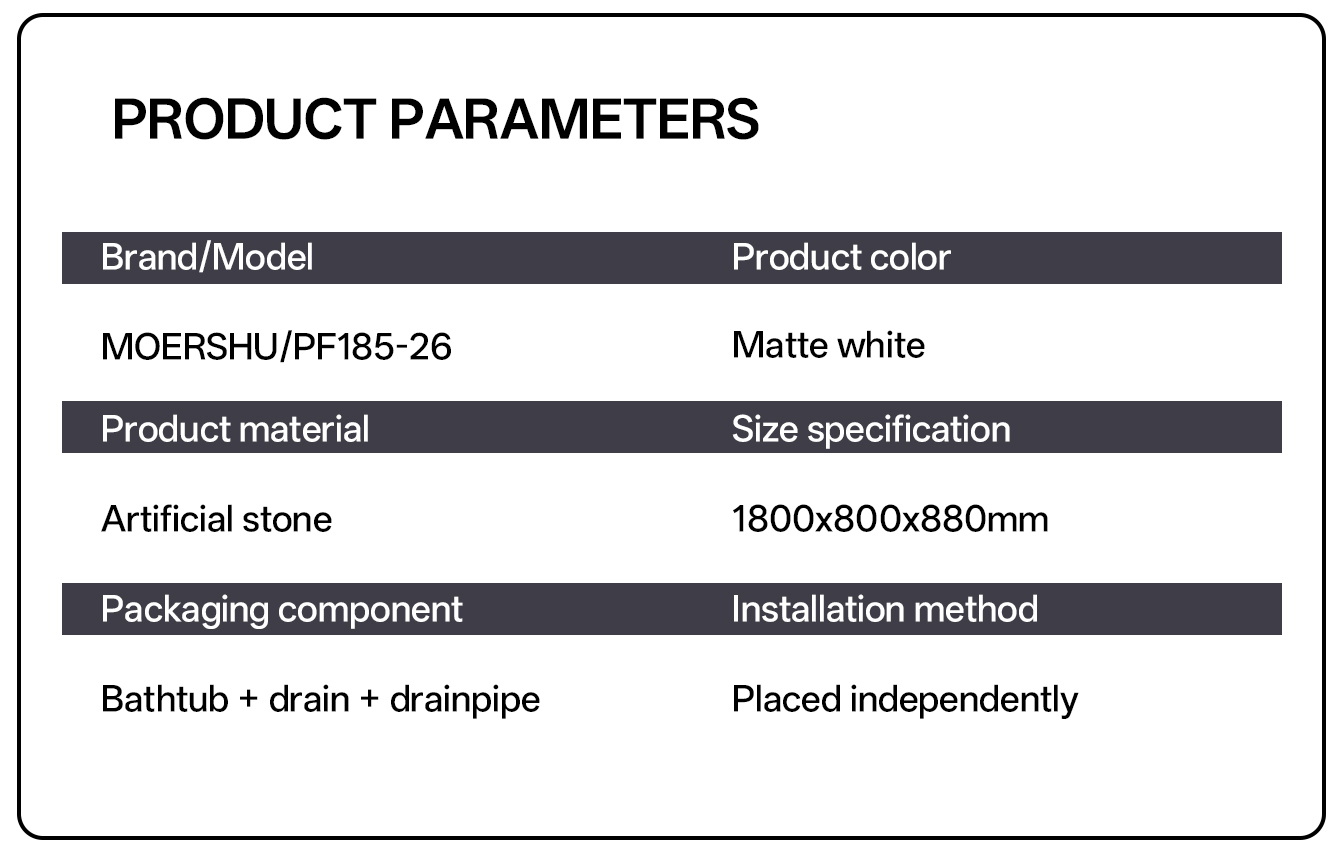 PRODUCT PARAMETERS

| Brand/Model | Product color |
|---|---|
| MOERSHU/PF185-26 | Matte white |
| Product material | Size specification |
| Artificial stone | 1800x800x880mm |
| Packaging component | Installation method |
| Bathtub + drain + drainpipe | Placed independently |